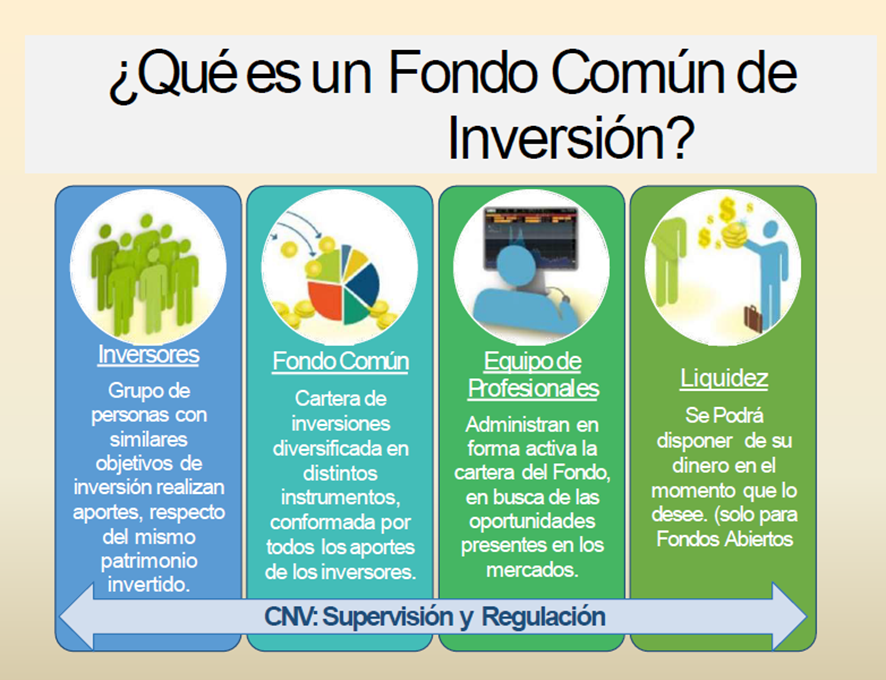 ¿Qué es un Fondo Común de Inversión?

Inversores

Grupo de personas con similares objetivos de inversión realizan aportes, respecto del mismo patrimonio invertido.

Fondo Común

Cartera de inversiones diversificada en distintos instrumentos, conformada por todos los aportes de los inversores.

Equipo de Profesionales

Administran en forma activa la cartera del Fondo, en busca de las oportunidades presentes en los mercados.

Liquidez

Se Podrá disponer de su dinero en el momento que lo desee. (solo para Fondos Abiertos

CNV: Supervisión y Regulación